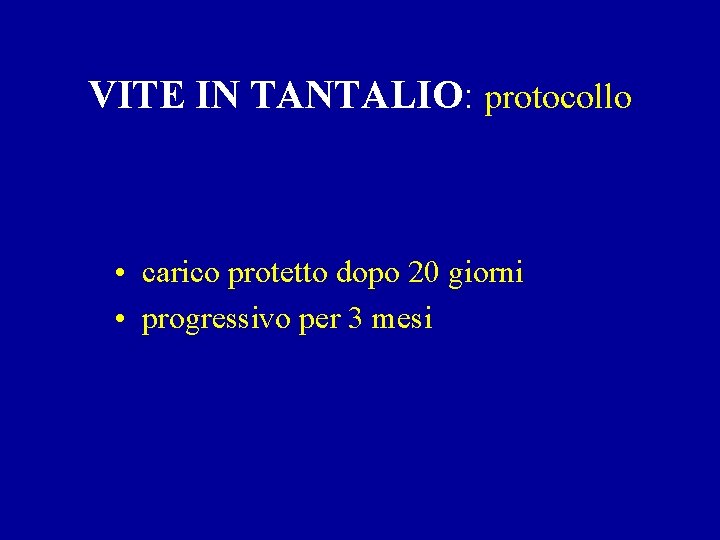 VITE IN TANTALIO: protocollo

• carico protetto dopo 20 giorni
• progressivo per 3 mesi